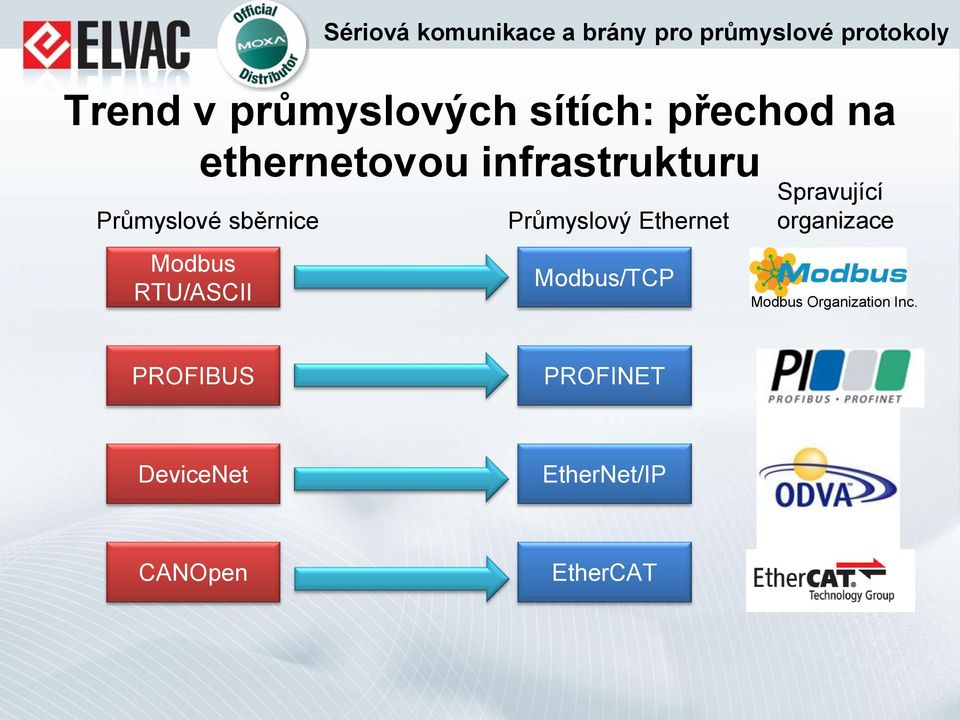 ELVAC

Official MOXA Distributor

Sériová komunikace a brány pro průmyslové protokoly

Trend v průmyslových sítích: přechod na ethernetovou infrastrukturu

Průmyslové sběrnice

Průmyslový Ethernet

Spravující organizace

Modbus RTU/ASCII

Modbus/TCP

Modbus
Modbus Organization Inc.

PROFIBUS

PROFINET

PI
PROFIBUS • PROFINET

DeviceNet

EtherNet/IP

ODVA

CANOpen

EtherCAT

EtherCAT
Technology Group